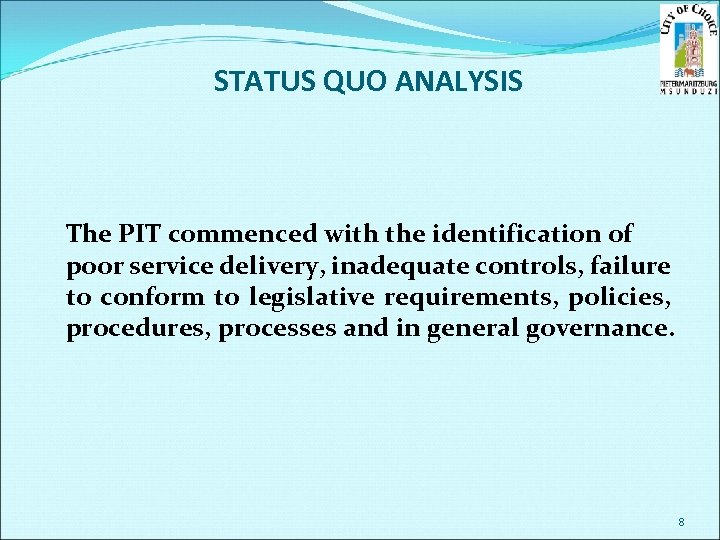 CITY OF CHOICE
PIETERMARITZBURG
MSUNDUZI

STATUS QUO ANALYSIS

The PIT commenced with the identification of poor service delivery, inadequate controls, failure to conform to legislative requirements, policies, procedures, processes and in general governance.

8